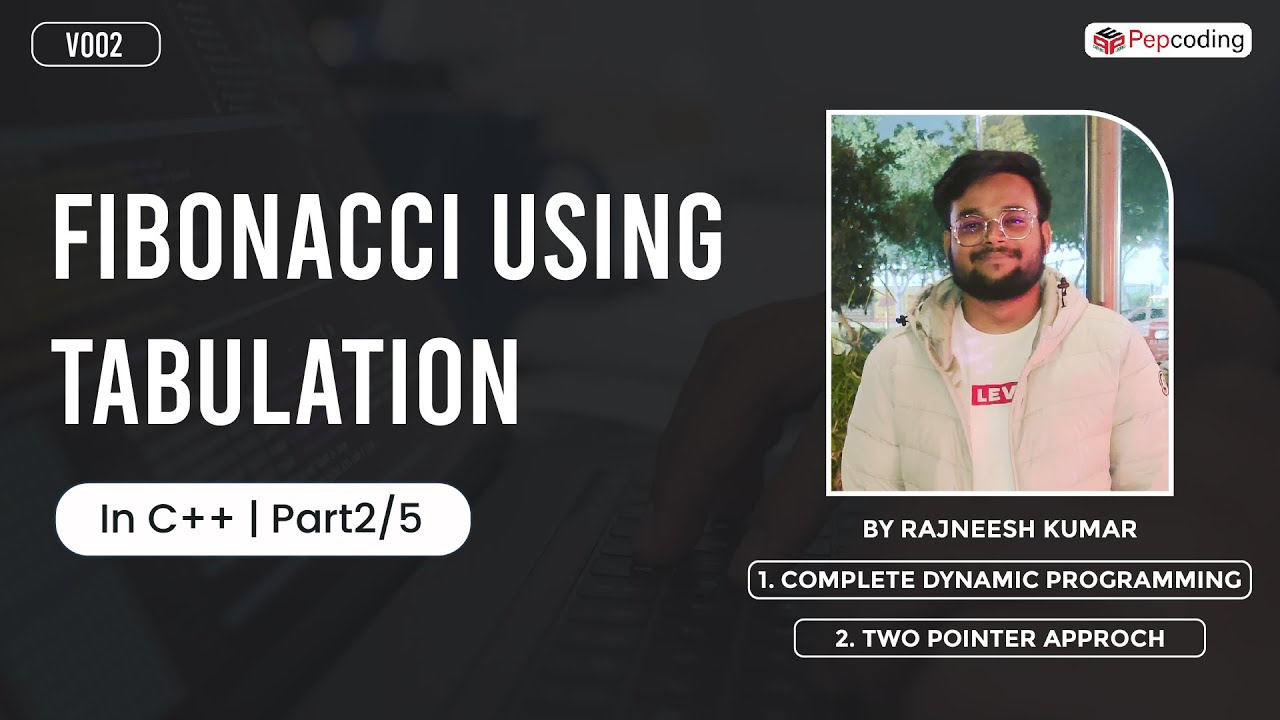 V002

Pepcoding

FIBONACCI USING TABULATION

In C++ | Part2/5

LEV

BY RAJNEESH KUMAR

1. COMPLETE DYNAMIC PROGRAMMING

2. TWO POINTER APPROCH